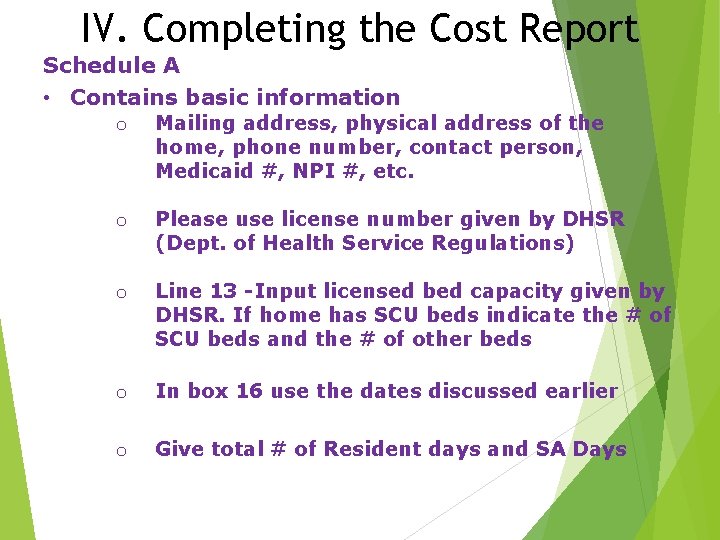 IV. Completing the Cost Report

Schedule A

• Contains basic information

o Mailing address, physical address of the home, phone number, contact person, Medicaid #, NPI #, etc.

o Please use license number given by DHSR (Dept. of Health Service Regulations)

o Line 13 -Input licensed bed capacity given by DHSR. If home has SCU beds indicate the # of SCU beds and the # of other beds

o In box 16 use the dates discussed earlier

o Give total # of Resident days and SA Days